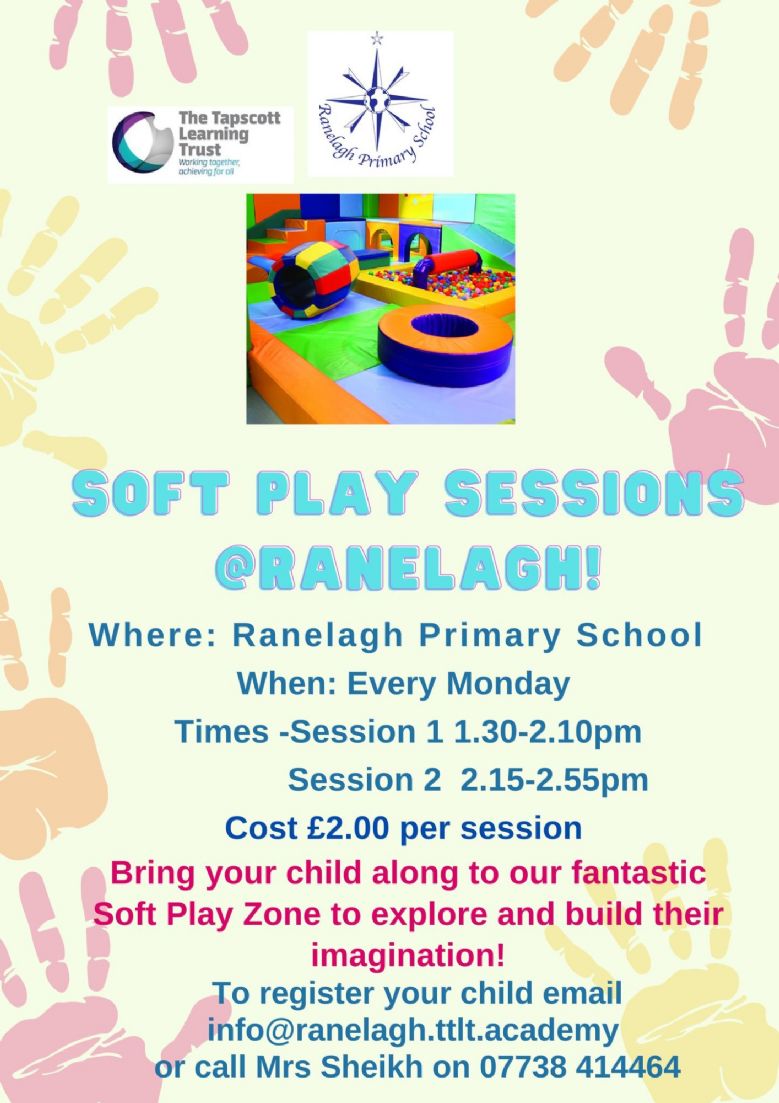 The Tapscott Learning Trust
Working together, achieving for all

Ranelagh Primary School

SOFT PLAY SESSIONS @RANELAGH!

Where: Ranelagh Primary School

When: Every Monday

Times -Session 1 1.30-2.10pm

Session 2 2.15-2.55pm

Cost £2.00 per session

Bring your child along to our fantastic Soft Play Zone to explore and build their imagination!

To register your child email info@ranelagh.ttlt.academy or call Mrs Sheikh on 07738 414464